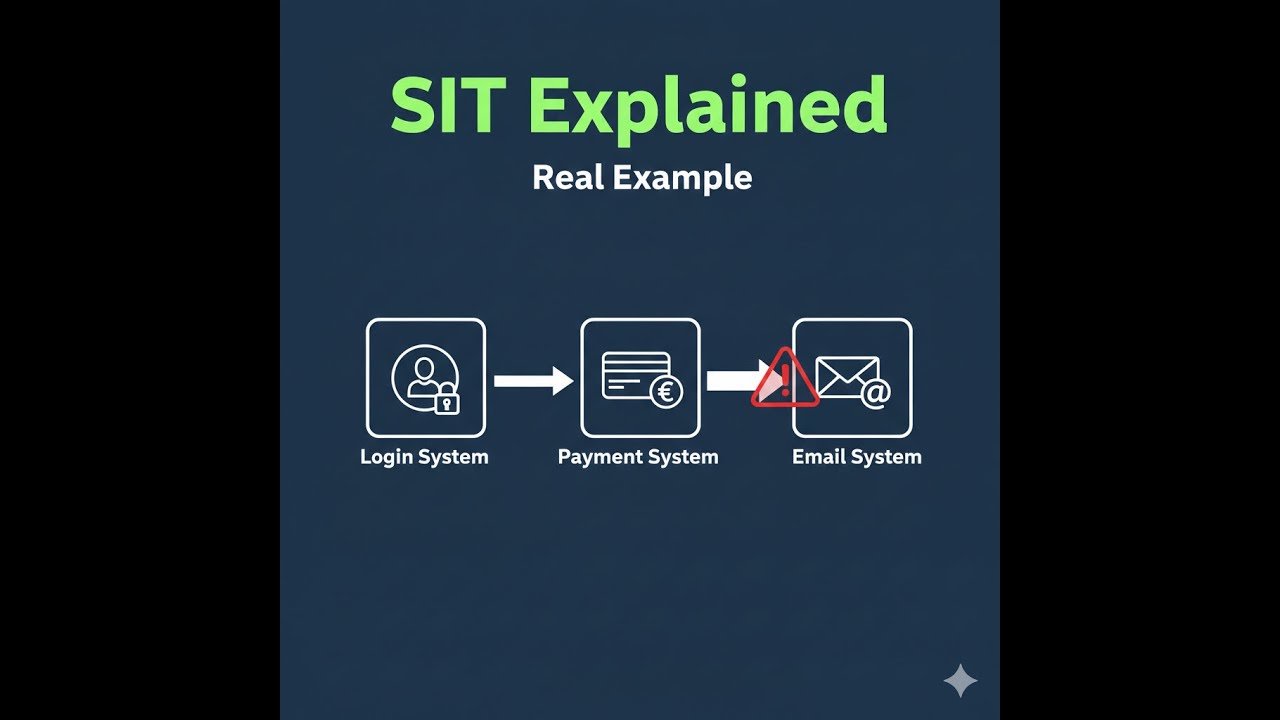 SIT Explained

Real Example

Login System

Payment System

Email System